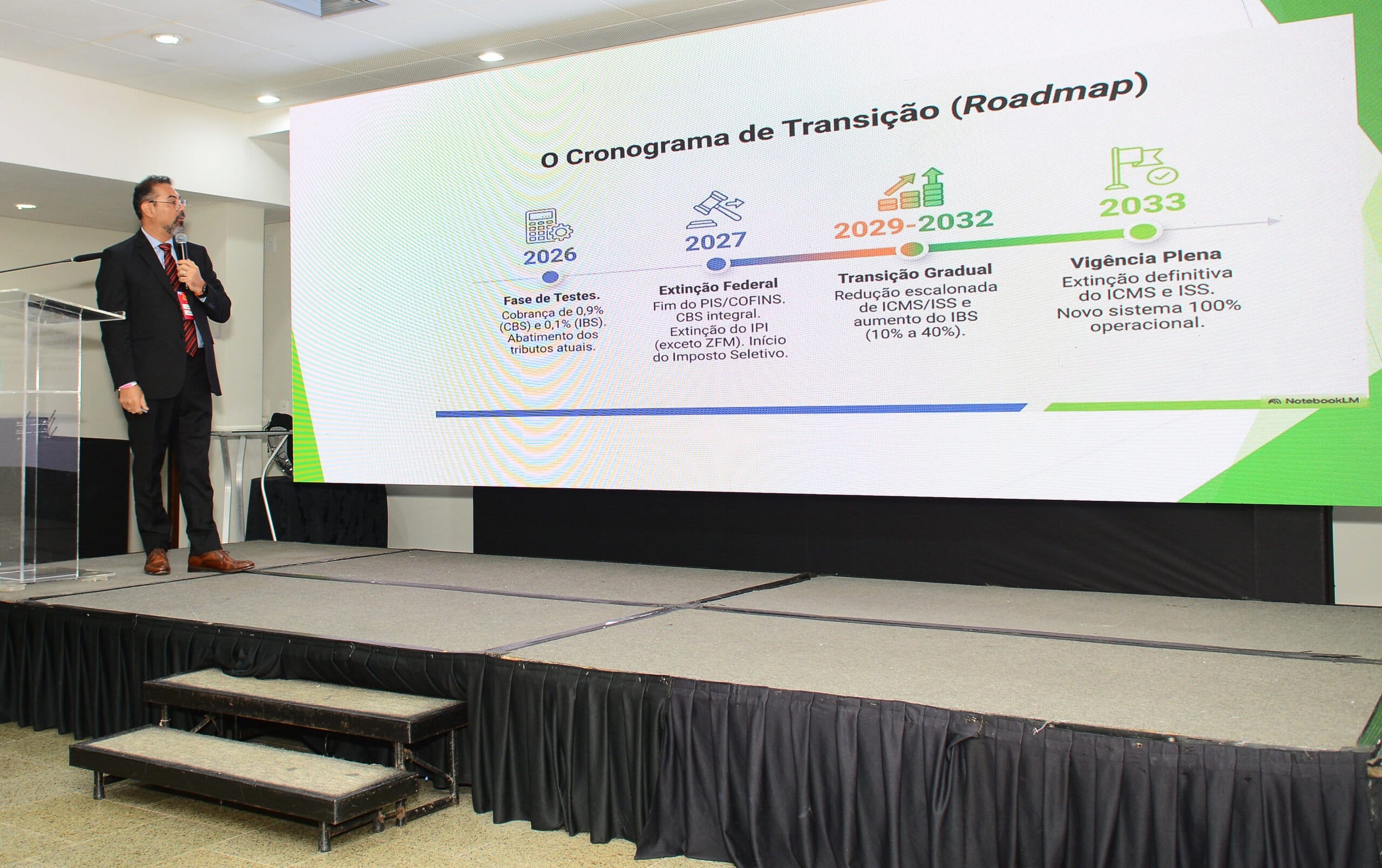 O Cronograma de Transição (Roadmap)

2026

Fase de Testes.
Cobrança de 0,9% (CBS) e 0,1% (IBS). Abatimento dos tributos atuais.

2027

Extinção Federal
Fim do PIS/COFINS. CBS integral. Extinção do IPI (exceto ZFM). Início do Imposto Seletivo.

2029-2032

Transição Gradual
Redução escalonada de ICMS/ISS e aumento do IBS (10% a 40%).

2033

Vigência Plena
Extinção definitiva do ICMS e ISS. Novo sistema 100% operacional.

NotebookLM